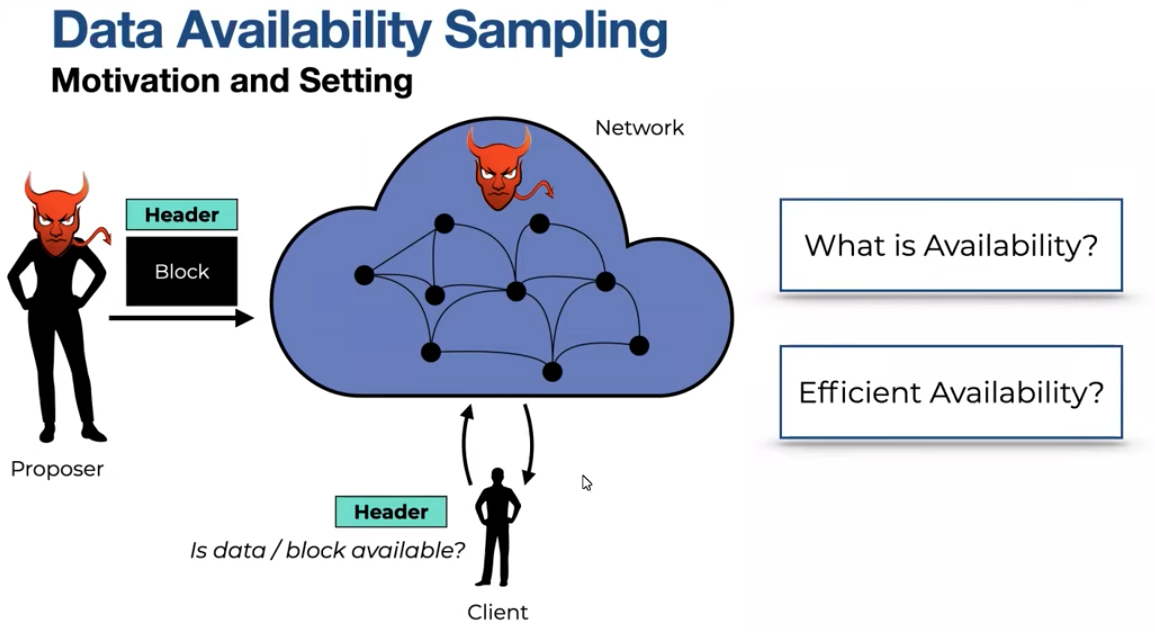 Data Availability Sampling
Motivation and Setting

Network

Header
Block

Proposer

What is Availability?

Efficient Availability?

Header
Is data / block available?

Client